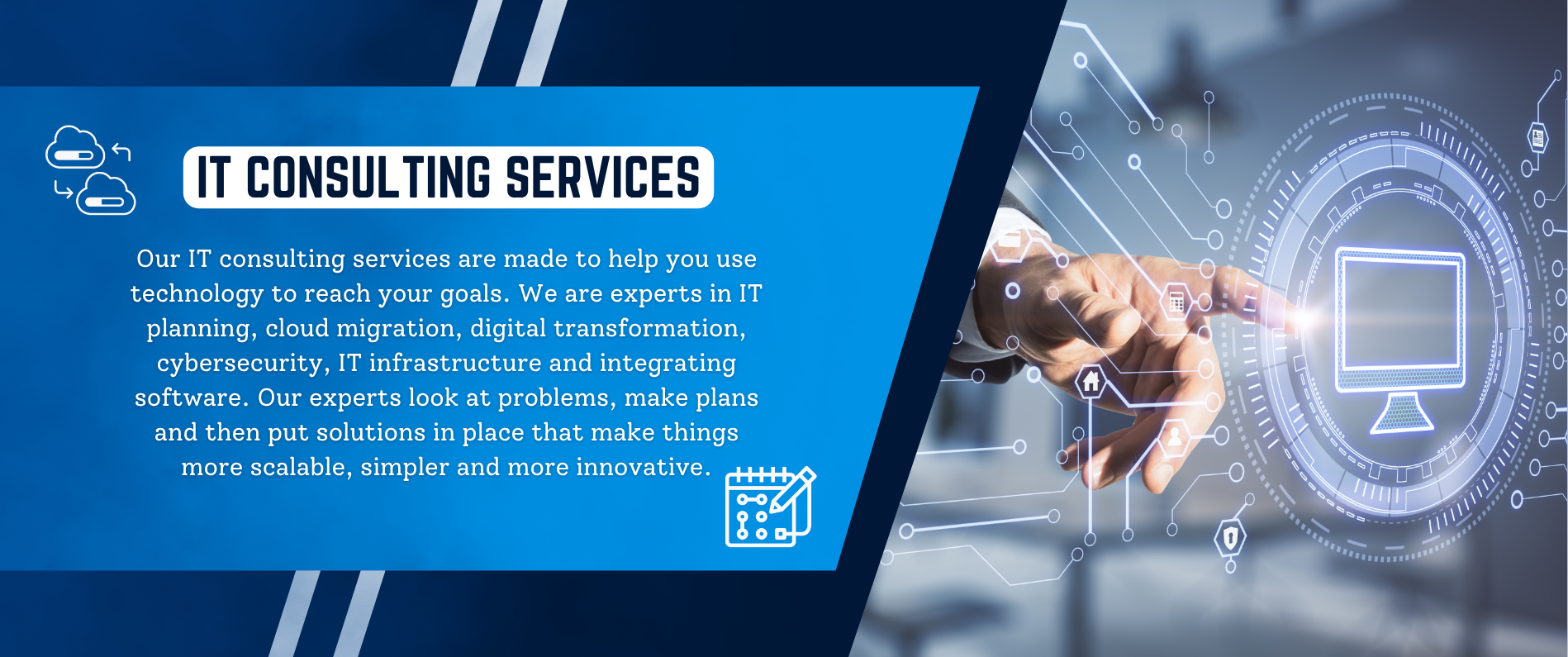 IT CONSULTING SERVICES

Our IT consulting services are made to help you use technology to reach your goals. We are experts in IT planning, cloud migration, digital transformation, cybersecurity, IT infrastructure and integrating software. Our experts look at problems, make plans and then put solutions in place that make things more scalable, simpler and more innovative.